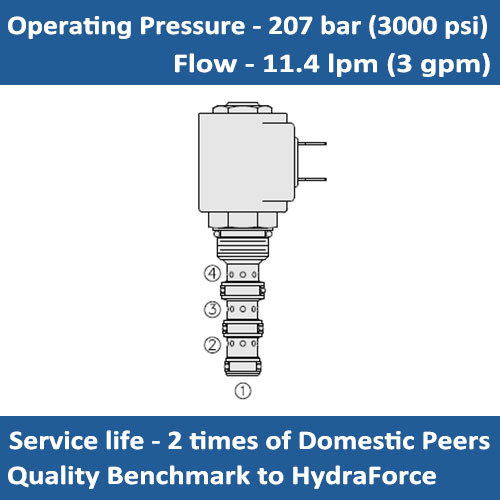 Operating Pressure - 207 bar (3000 psi)
Flow - 11.4 lpm (3 gpm)

④
③
②
①

Service life - 2 times of Domestic Peers
Quality Benchmark to HydraForce